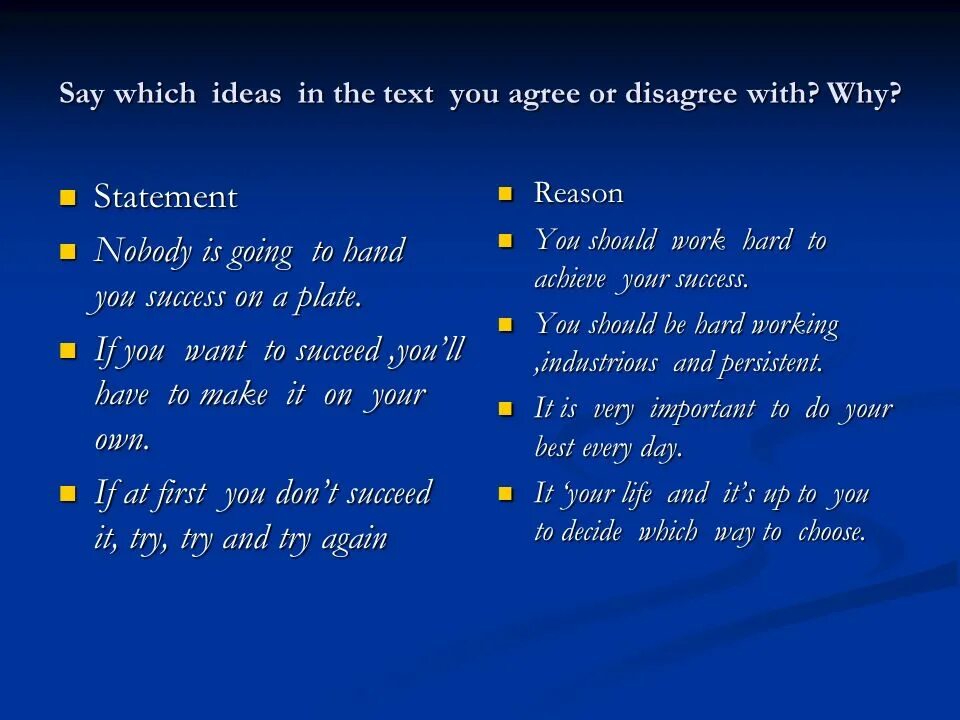 Say which ideas in the text you agree or disagree with? Why?

Statement

Nobody is going to hand you success on a plate.

If you want to succeed ,you'll have to make it on your own.

If at first you don't succeed it, try, try and try again

Reason

You should work hard to achieve your success.

You should be hard working ,industrious and persistent.

It is very important to do your best every day.

It 'your life and it's up to you to decide which way to choose.